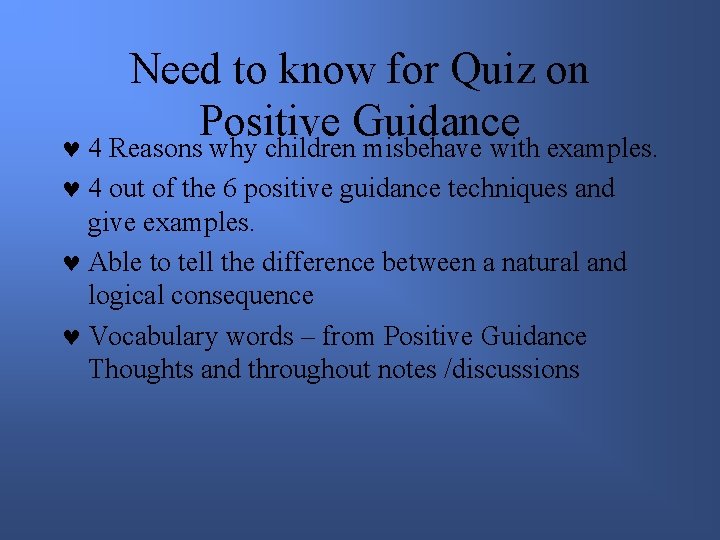 Need to know for Quiz on Positive Guidance

♥ 4 Reasons why children misbehave with examples.

♥ 4 out of the 6 positive guidance techniques and give examples.

♥ Able to tell the difference between a natural and logical consequence

♥ Vocabulary words – from Positive Guidance Thoughts and throughout notes /discussions